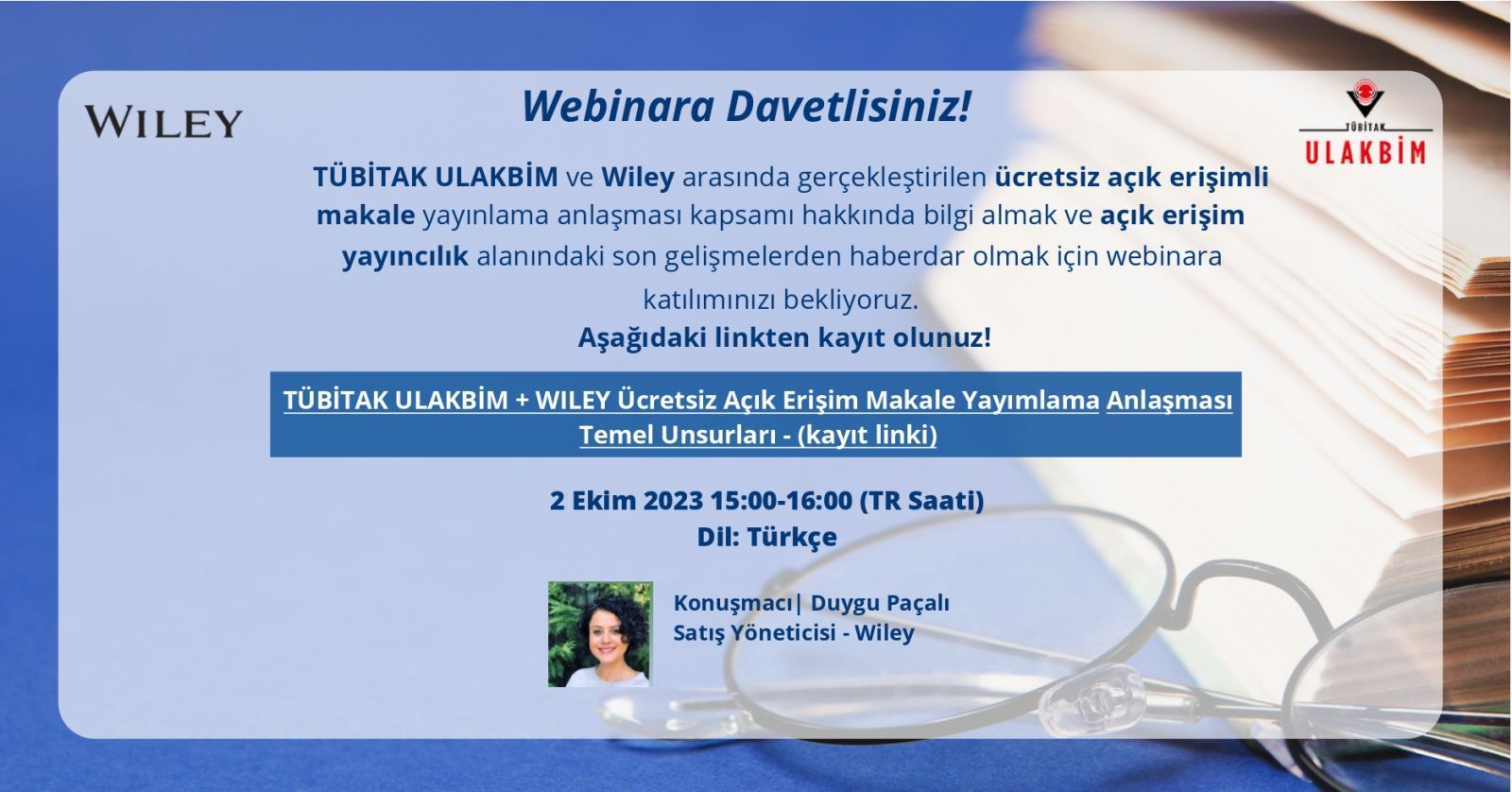 WILEY

Webinara Davetlisiniz!

TÜBİTAK ULAKBİM

TÜBİTAK ULAKBİM ve Wiley arasında gerçekleştirilen ücretsiz açık erişimli makale yayınlama anlaşması kapsamı hakkında bilgi almak ve açık erişim yayıncılık alanındaki son gelişmelerden haberdar olmak için webinara katılımınızı bekliyoruz.
Aşağıdaki linkten kayıt olunuz!

TÜBİTAK ULAKBİM + WILEY Ücretsiz Açık Erişim Makale Yayımlama Anlaşması Temel Unsurları - (kayıt linki)

2 Ekim 2023 15:00-16:00 (TR Saati)
Dil: Türkçe

Konuşmacı| Duygu Paçalı
Satış Yöneticisi - Wiley